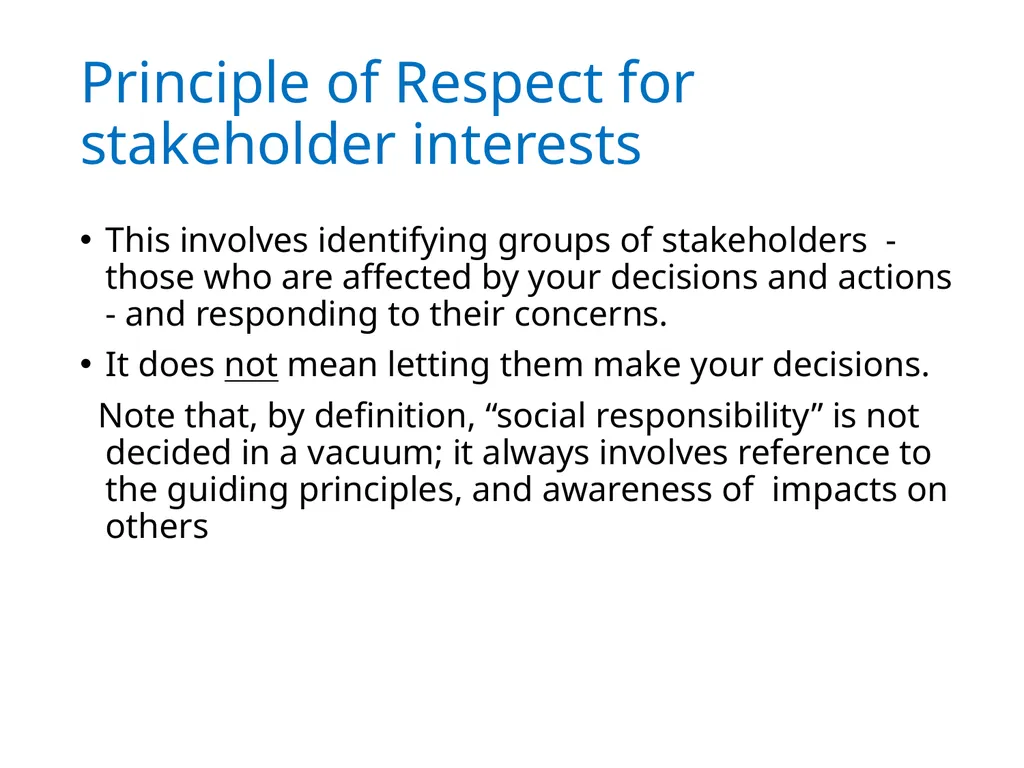 Principle of Respect for stakeholder interests

• This involves identifying groups of stakeholders - those who are affected by your decisions and actions - and responding to their concerns.

• It does not mean letting them make your decisions.

Note that, by definition, “social responsibility” is not decided in a vacuum; it always involves reference to the guiding principles, and awareness of impacts on others